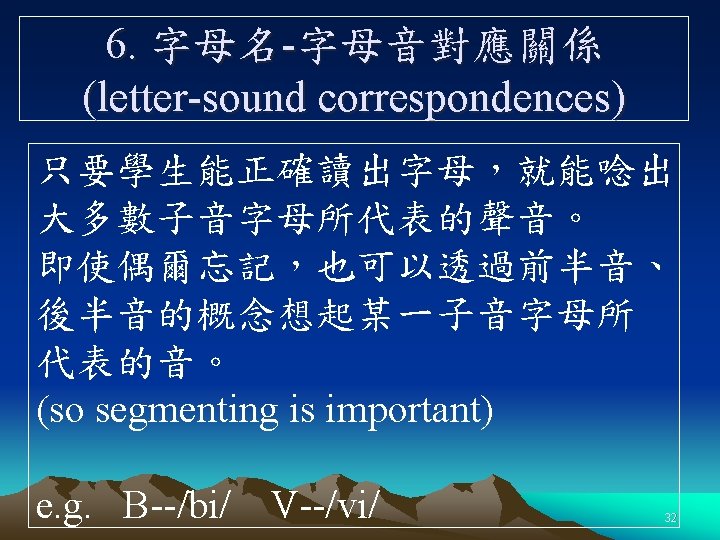 6. 字母名-字母音對應關係
(letter-sound correspondences)

只要學生能正確讀出字母，就能唸出大多數子音字母所代表的聲音。
即使偶爾忘記，也可以透過前半音、後半音的概念想起某一子音字母所代表的音。
(so segmenting is important)

e.g. B--/bi/ V--/vi/

32